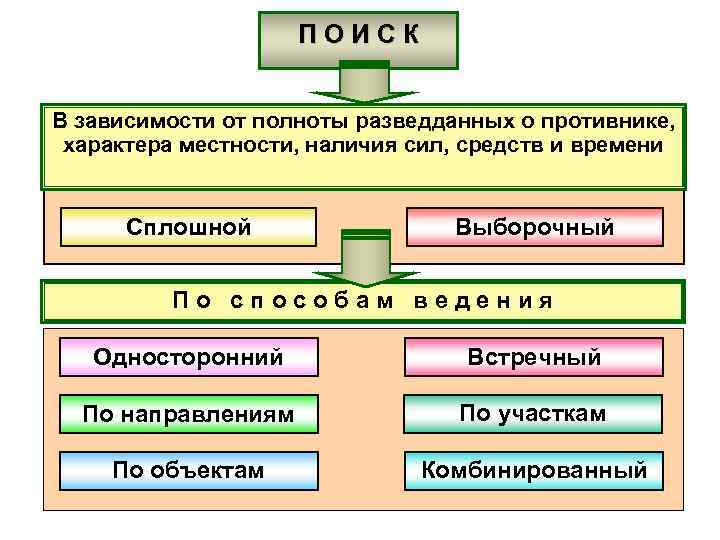 ПОИСК

В зависимости от полноты разведданных о противнике, характера местности, наличия сил, средств и времени

Сплошной

Выборочный

По способам ведения

Односторонний

Встречный

По направлениям

По участкам

По объектам

Комбинированный